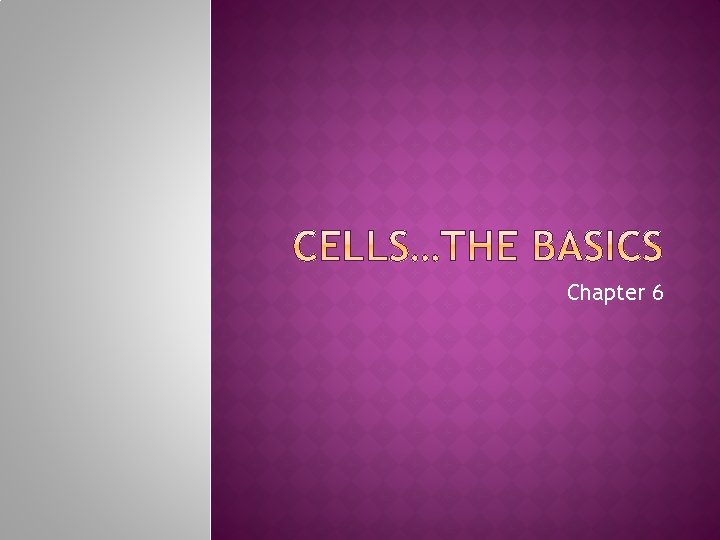 CELLS…THE BASICS

Chapter 6